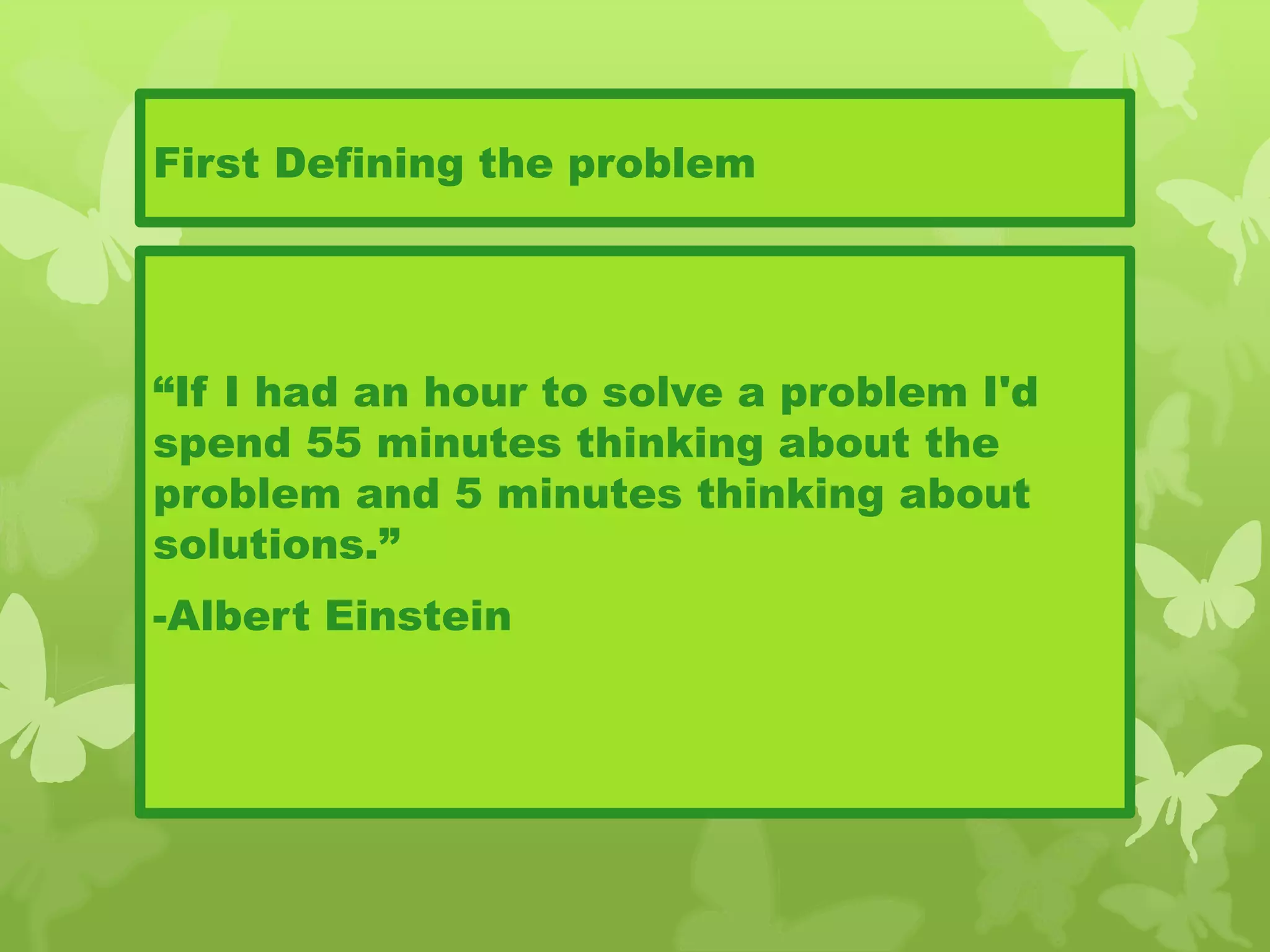 First Defining the problem

“If I had an hour to solve a problem I'd spend 55 minutes thinking about the problem and 5 minutes thinking about solutions.”

-Albert Einstein